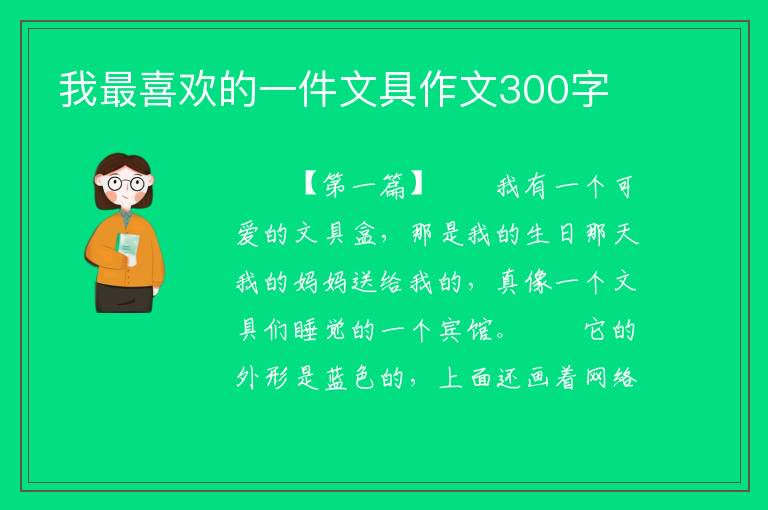 我最喜欢的一件文具作文300字

【第一篇】 我有一个可爱的文具盒，那是我的生日那天我的妈妈送给我的，真像一个文具们睡觉的一个宾馆。 它的外形是蓝色的，上面还画着网络